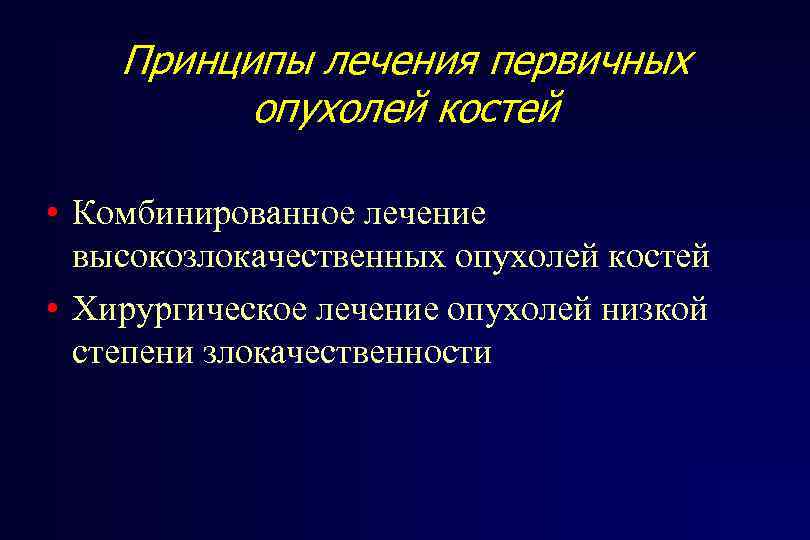 Принципы лечения первичных опухолей костей

• Комбинированное лечение высокозлокачественных опухолей костей
• Хирургическое лечение опухолей низкой степени злокачественности